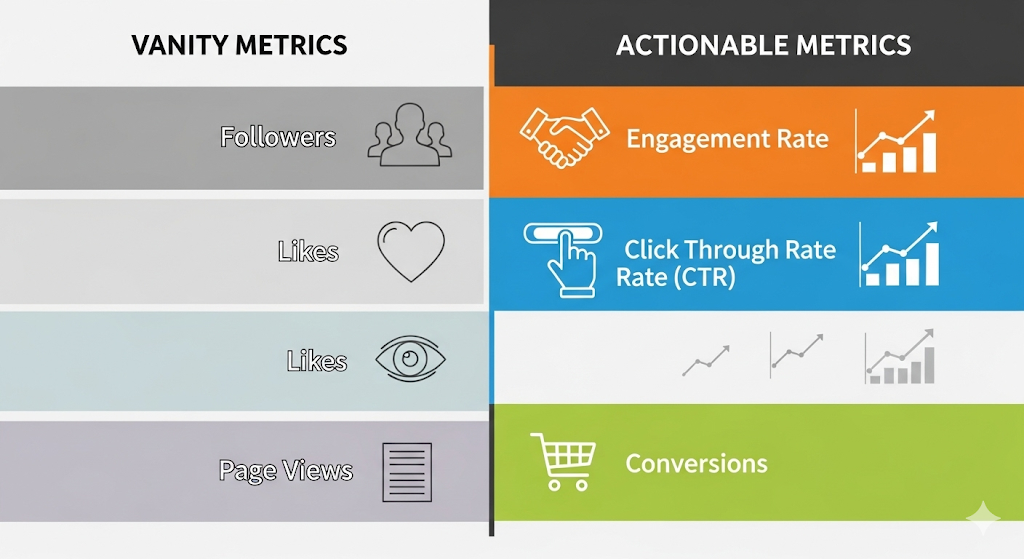 VANITY METRICS

Followers

Likes

Likes

Page Views

ACTIONABLE METRICS

Engagement Rate

Click Through Rate Rate (CTR)

Conversions